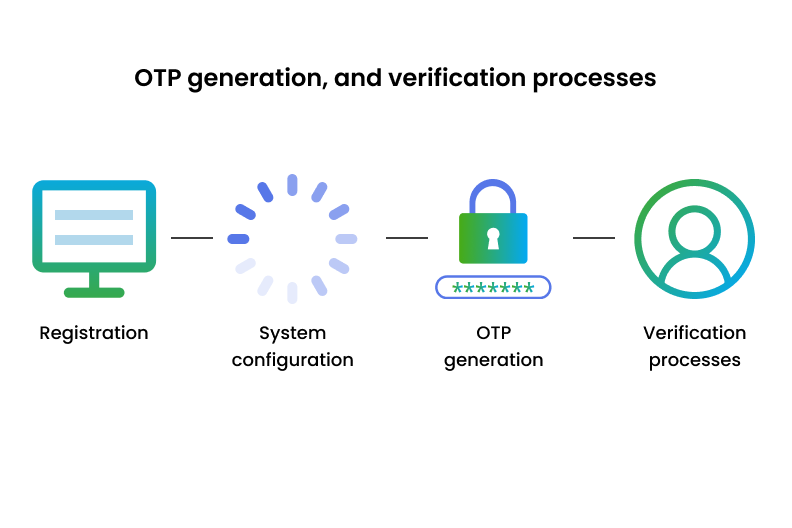 OTP generation, and verification processes

*******

Registration

System configuration

OTP generation

Verification processes